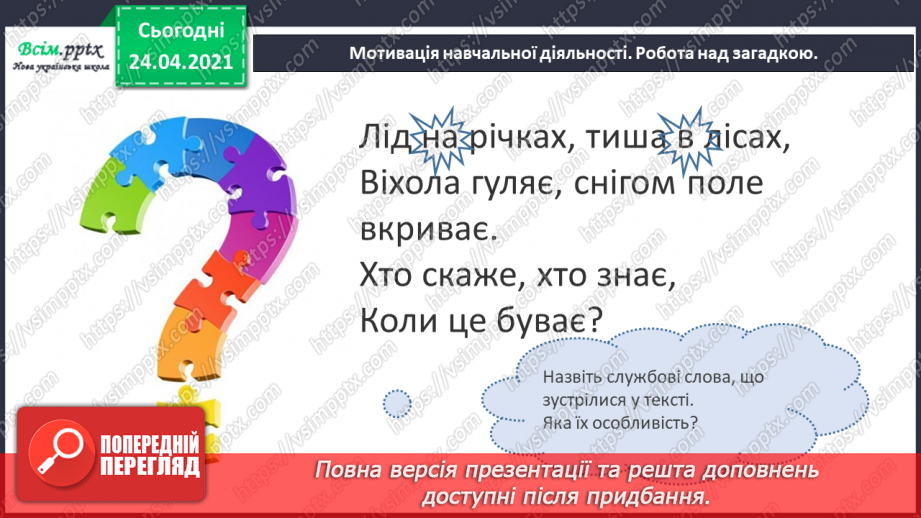 Всім.pptx
Нова українська школа

Сьогодні
24.04.2021

Мотивація навчальної діяльності. Робота над загадкою.

Лід на річках, тиша в лісах,
Віхола гуляє, снігом поле вкриває.
Хто скаже, хто знає,
Коли це буває?

Назвіть службові слова, що зустрілися у тексті.
Яка їх особливість?

ПОПЕРЕДНІЙ ПЕРЕГЛЯД

Повна версія презентації та решта доповнень доступні після придбання.

https://vsimpptx.com